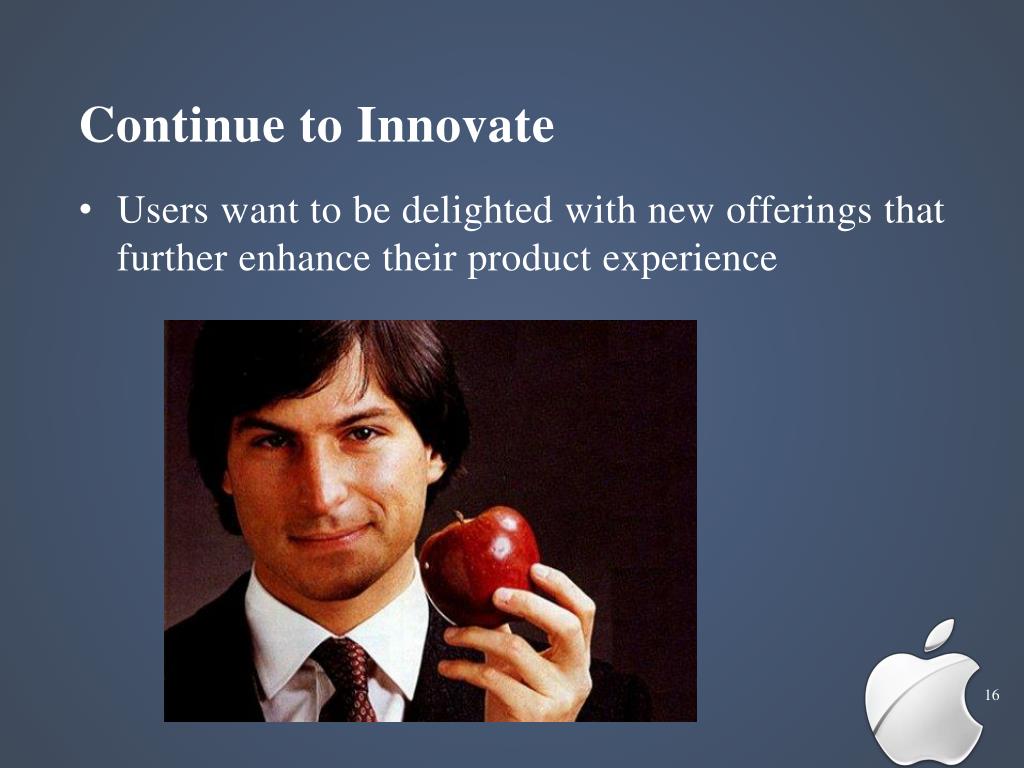 Continue to Innovate

• Users want to be delighted with new offerings that further enhance their product experience

16